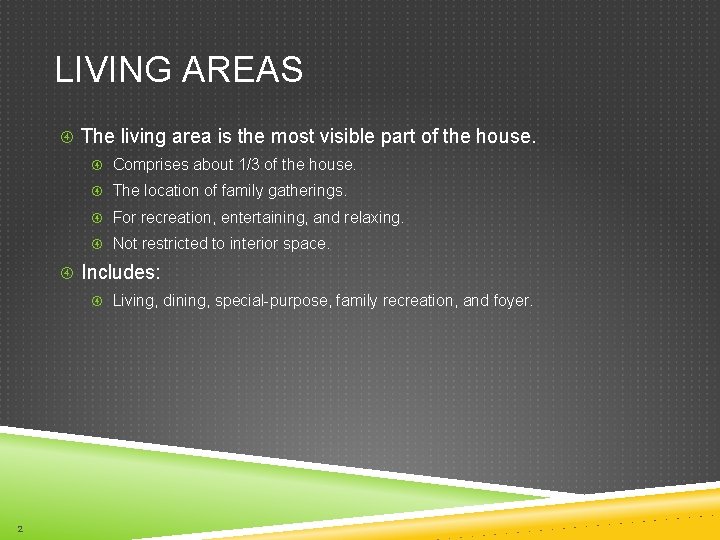 LIVING AREAS

The living area is the most visible part of the house.

Comprises about 1/3 of the house.

The location of family gatherings.

For recreation, entertaining, and relaxing.

Not restricted to interior space.

Includes:

Living, dining, special-purpose, family recreation, and foyer.

2